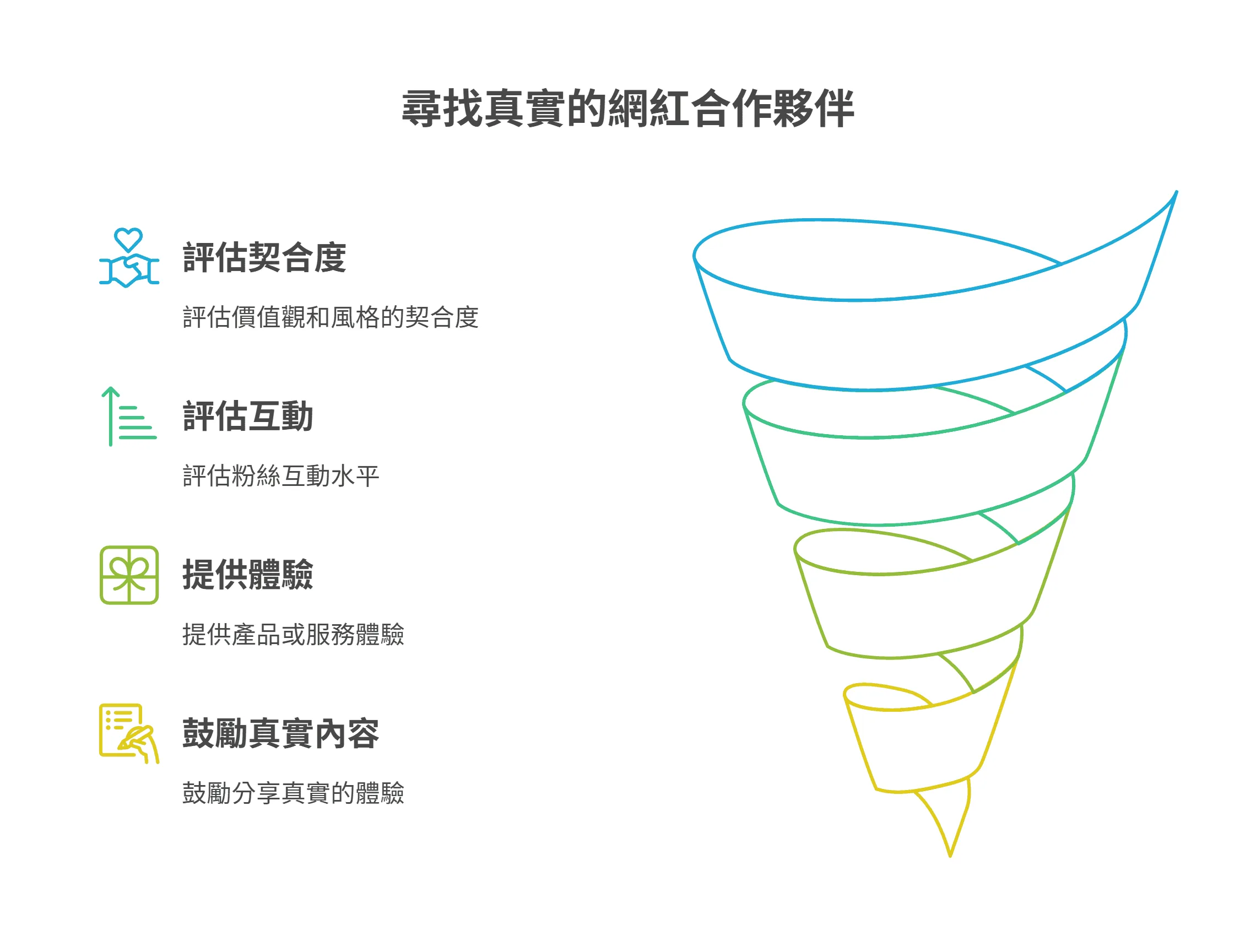 尋找真實的網紅合作夥伴

評估契合度

評估價值觀和風格的契合度

評估互動

評估粉絲互動水平

提供體驗

提供產品或服務體驗

鼓勵真實內容

鼓勵分享真實的體驗